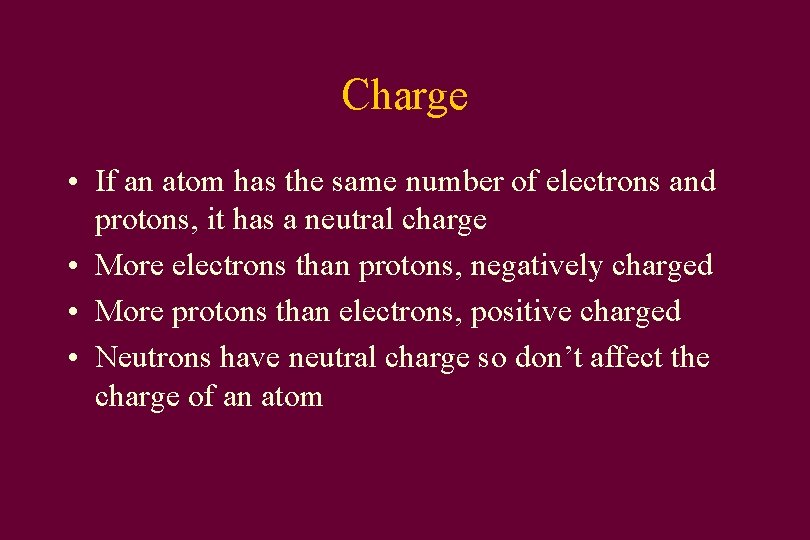 Charge

• If an atom has the same number of electrons and protons, it has a neutral charge
• More electrons than protons, negatively charged
• More protons than electrons, positive charged
• Neutrons have neutral charge so don’t affect the charge of an atom